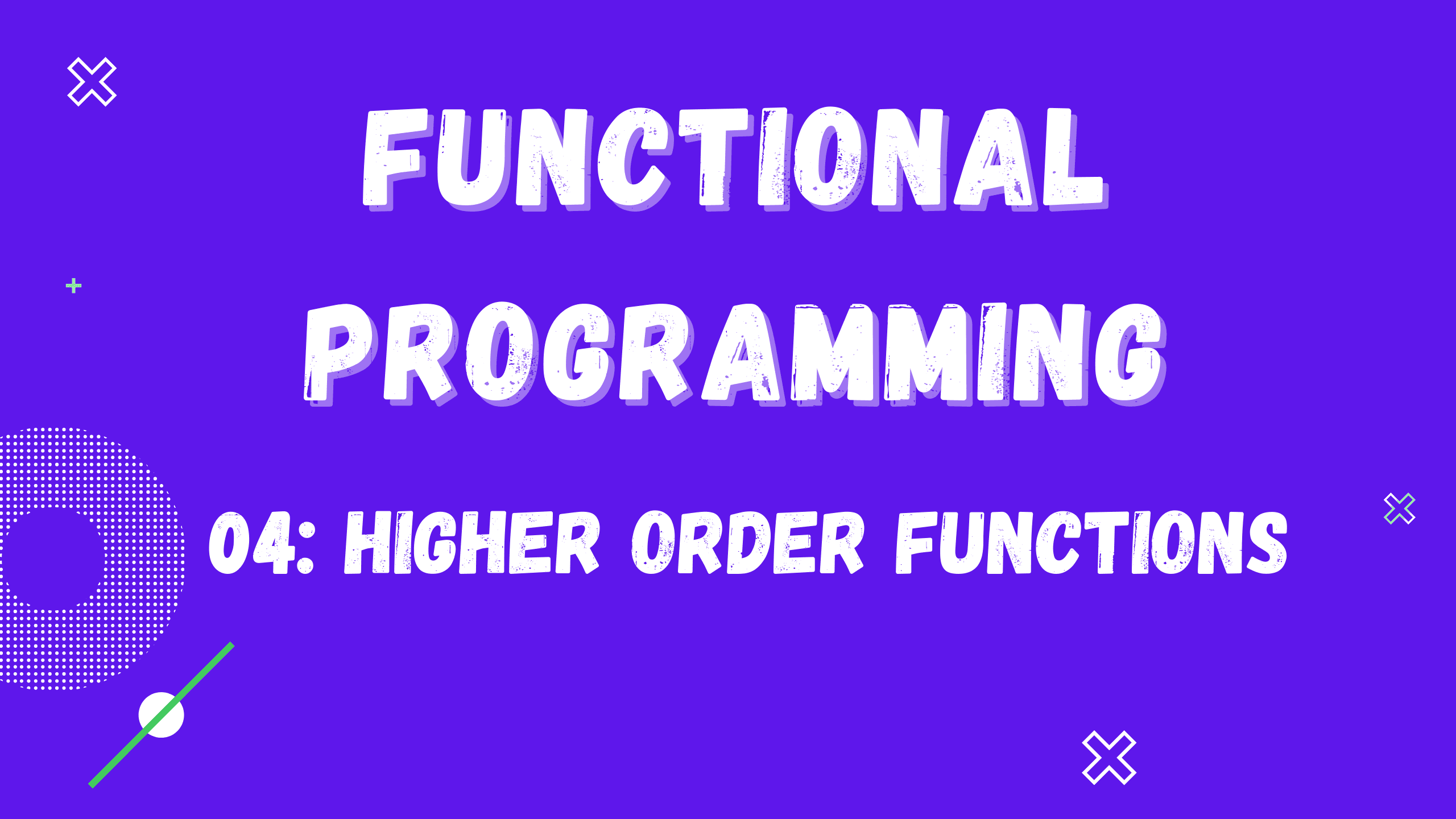 FUNCTIONAL PROGRAMMING

04: HIGHER ORDER FUNCTIONS